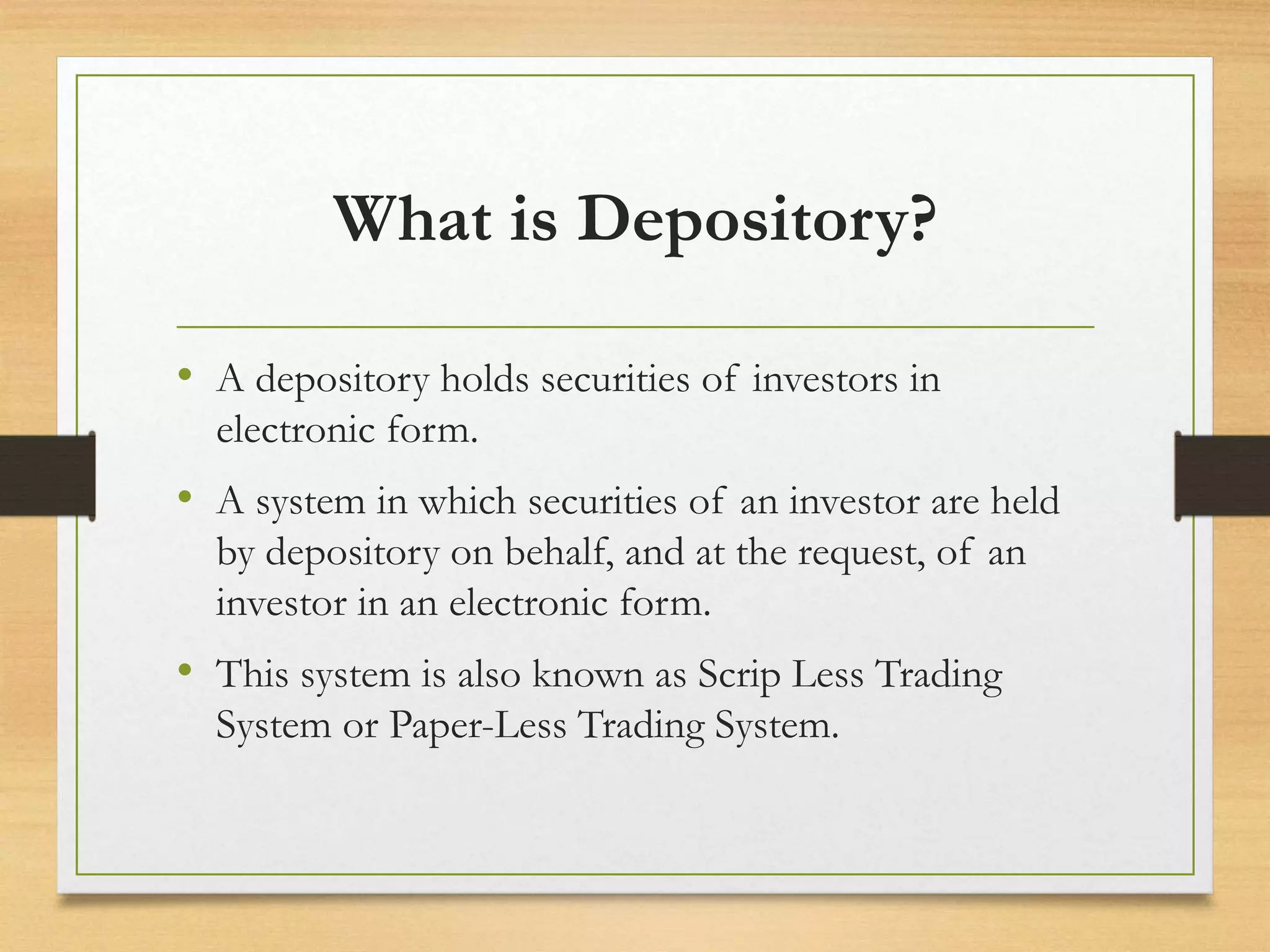 What is Depository?

• A depository holds securities of investors in electronic form.

• A system in which securities of an investor are held by depository on behalf, and at the request, of an investor in an electronic form.

• This system is also known as Scrip Less Trading System or Paper-Less Trading System.